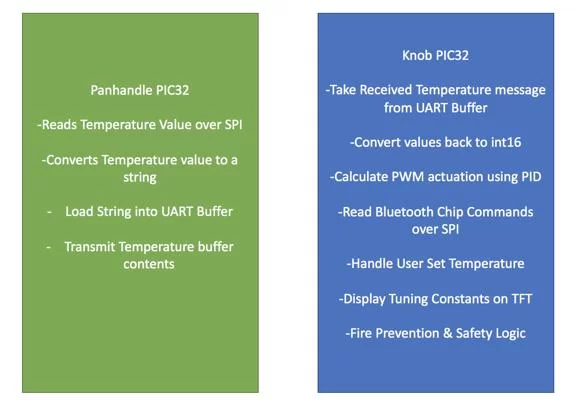 Panhandle PIC32

-Reads Temperature Value over SPI

-Converts Temperature value to a string

- Load String into UART Buffer

- Transmit Temperature buffer contents

Knob PIC32

-Take Received Temperature message from UART Buffer

-Convert values back to int16

-Calculate PWM actuation using PID

-Read Bluetooth Chip Commands over SPI

-Handle User Set Temperature

-Display Tuning Constants on TFT

-Fire Prevention & Safety Logic